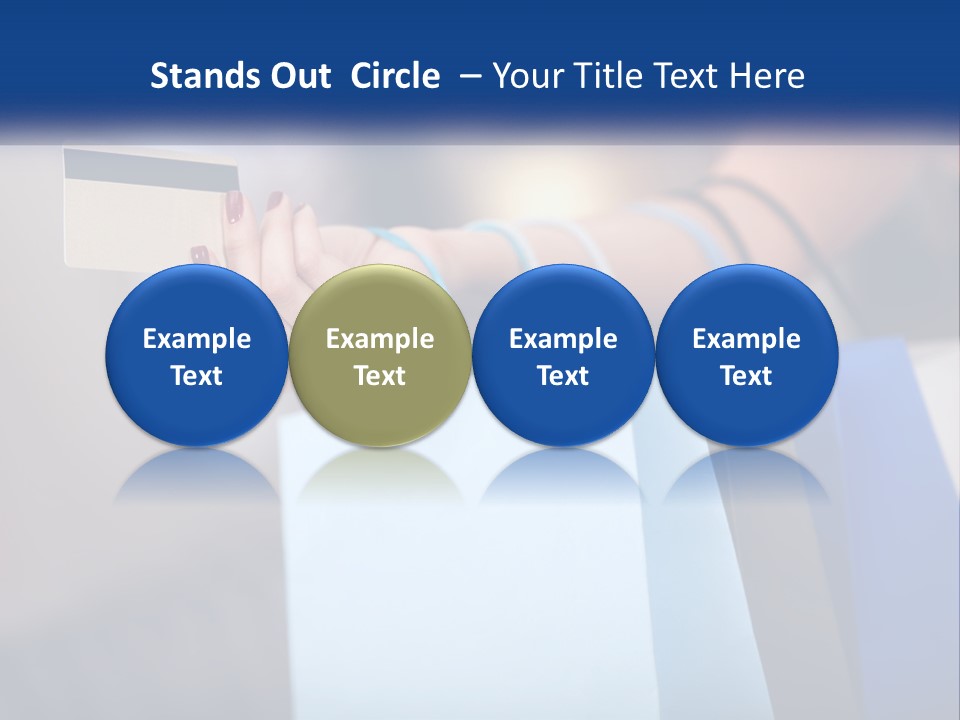 Stands Out Circle – Your Title Text Here

Example Text

Example Text

Example Text

Example Text